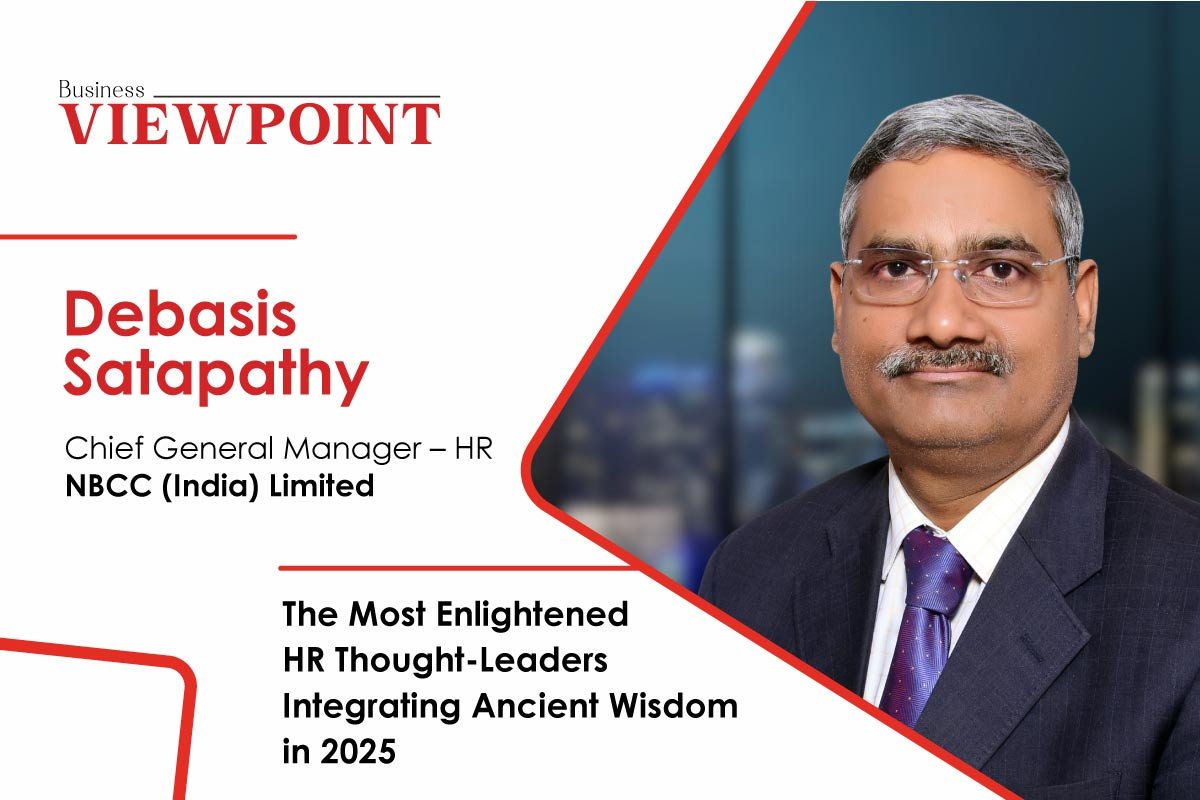 Business
VIEWPOINT

Debasis Satapathy

Chief General Manager – HR
NBCC (India) Limited

The Most Enlightened HR Thought-Leaders Integrating Ancient Wisdom in 2025